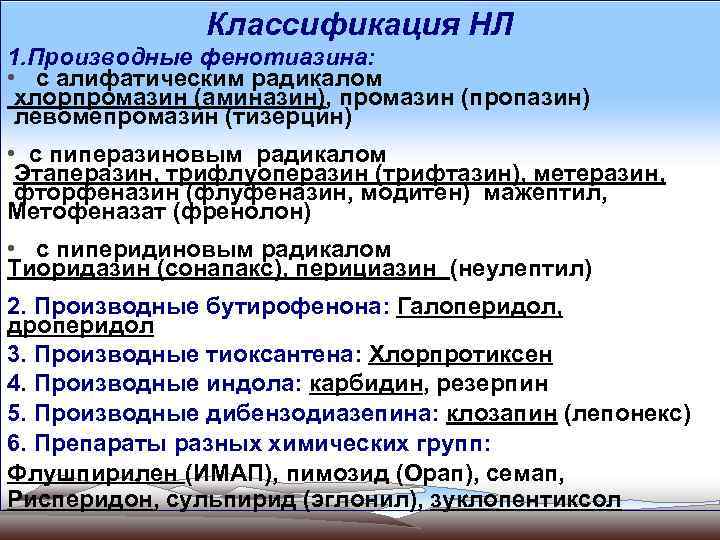 Классификация НЛ

1.Производные фенотиазина:
• с алифатическим радикалом
хлорпромазин (аминазин), промазин (пропазин) левомепромазин (тизерцин)

• с пиперазиновым радикалом
Этаперазин, трифлуоперазин (трифтазин), метеразин, фторфеназин (флуфеназин, модитен) мажептил, Метофеназат (френолон)

• с пиперидиновым радикалом
Тиоридазин (сонапакс), перициазин (неулептил)

2. Производные бутирофенона: Галоперидол, дроперидол

3. Производные тиоксантена: Хлорпротиксен

4. Производные индола: карбидин, резерпин

5. Производные дибензодиазепина: клозапин (лепонекс)

6. Препараты разных химических групп:

Флушпирилен (ИМАП), пимозид (Орап), семап, Рисперидон, сульпирид (эглонил), зуклопентиксол